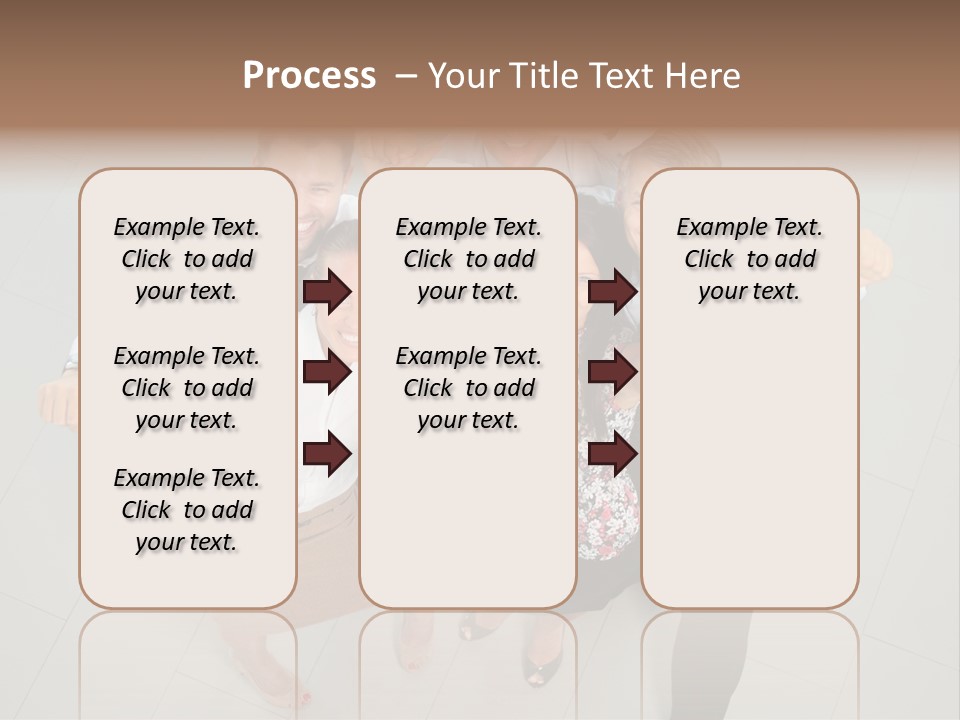 Process – Your Title Text Here

Example Text. Click to add your text.

Example Text. Click to add your text.

Example Text. Click to add your text.

Example Text. Click to add your text.

Example Text. Click to add your text.

Example Text. Click to add your text.